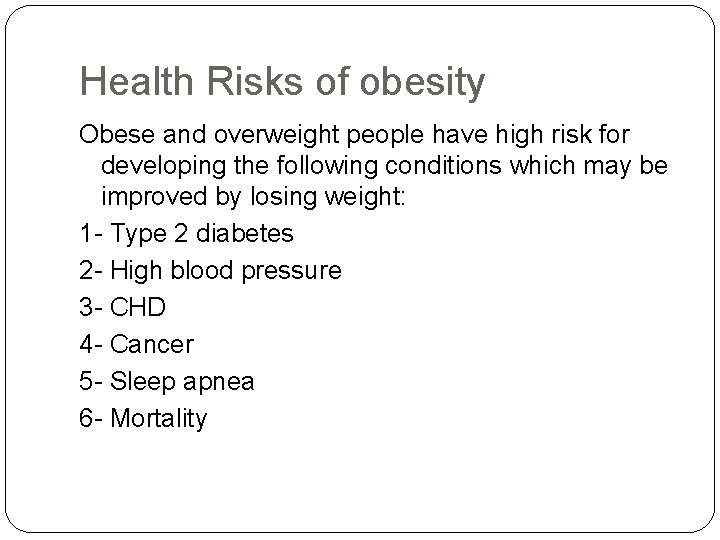 Health Risks of obesity

Obese and overweight people have high risk for developing the following conditions which may be improved by losing weight:

1- Type 2 diabetes

2- High blood pressure

3- CHD

4- Cancer

5- Sleep apnea

6- Mortality